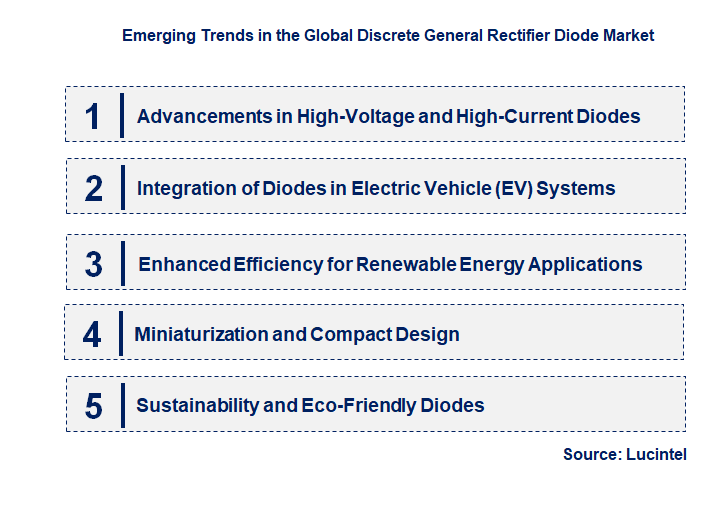 Emerging Trends in the Global Discrete General Rectifier Diode Market

1 Advancements in High-Voltage and High-Current Diodes

2 Integration of Diodes in Electric Vehicle (EV) Systems

3 Enhanced Efficiency for Renewable Energy Applications

4 Miniaturization and Compact Design

5 Sustainability and Eco-Friendly Diodes

Source: Lucintel